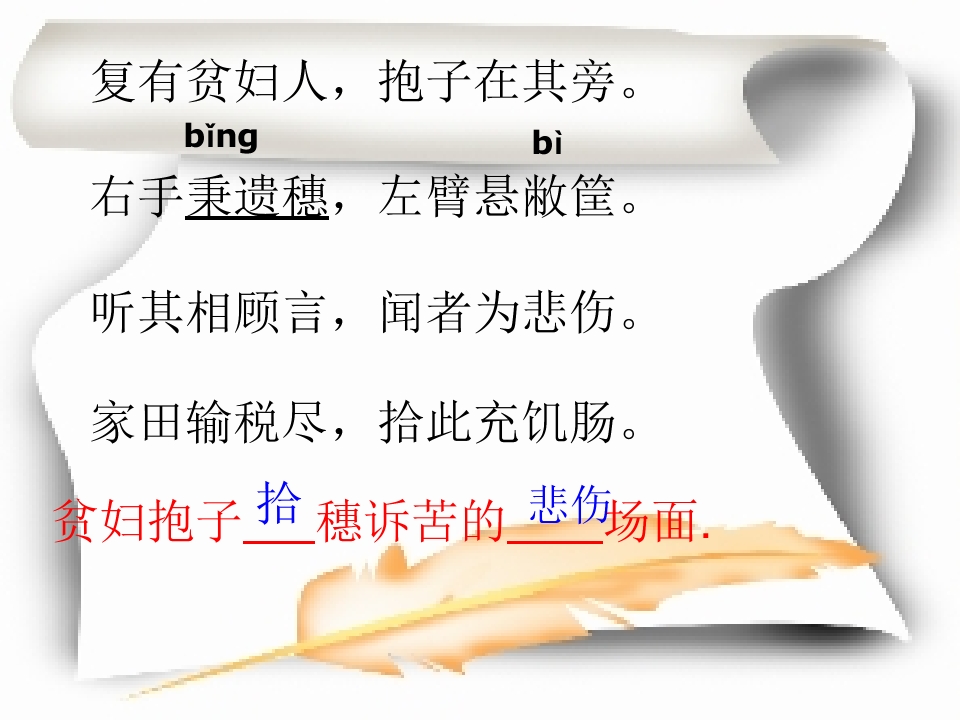 复有贫妇人，抱子在其旁。

bǐng bì

右手秉遗穗，左臂悬敝筐。

听其相顾言，闻者为悲伤。

家田输税尽，拾此充饥肠。

贫妇抱子 拾 穗诉苦的 悲伤 场面.